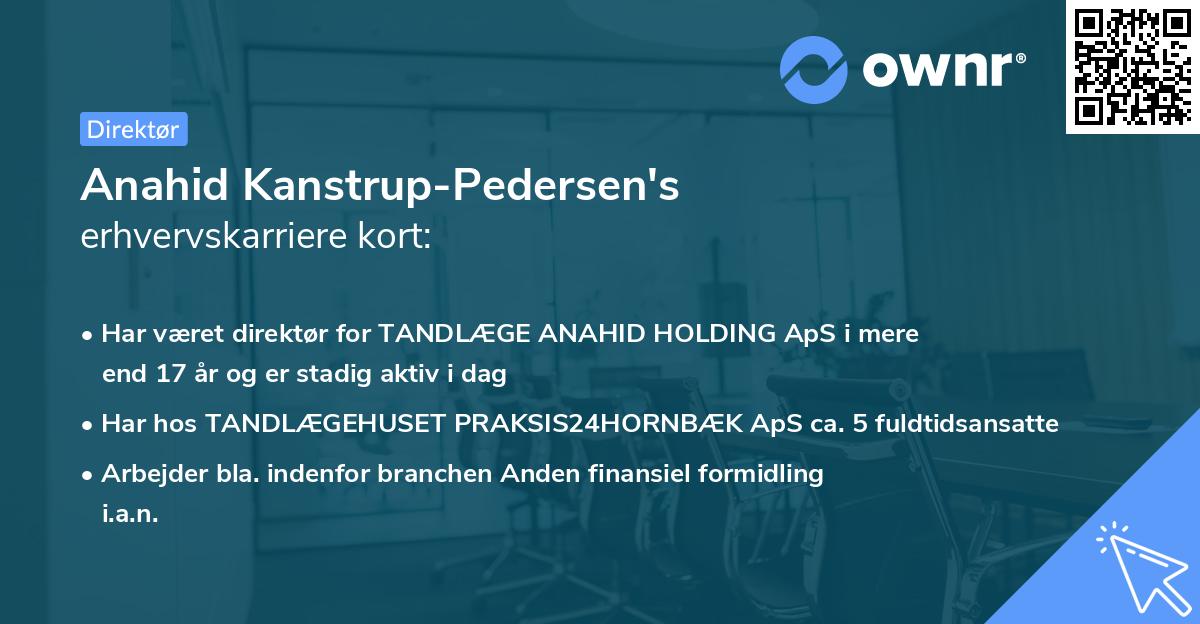 ownr®

Direktør

Anahid Kanstrup-Pedersen's
erhvervskarriere kort:

• Har været direktør for TANDLÆGE ANAHID HOLDING ApS i mere end 17 år og er stadig aktiv i dag
• Har hos TANDLÆGEHUSET PRAKSIS24HORNBÆK ApS ca. 5 fuldtidsansatte
• Arbejder bla. indenfor branchen Anden finansiel formidling i.a.n.